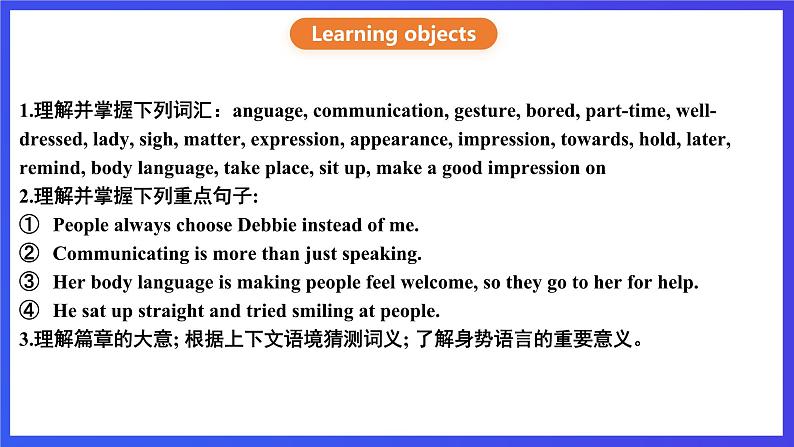 Learning objects

1.理解并掌握下列词汇：anguage, communication, gesture, bored, part-time, well-dressed, lady, sigh, matter, expression, appearance, impression, towards, hold, later, remind, body language, take place, sit up, make a good impression on
2.理解并掌握下列重点句子:
① People always choose Debbie instead of me.
② Communicating is more than just speaking.
③ Her body language is making people feel welcome, so they go to her for help.
④ He sat up straight and tried smiling at people.
3.理解篇章的大意; 根据上下文语境猜测词义; 了解身势语言的重要意义。